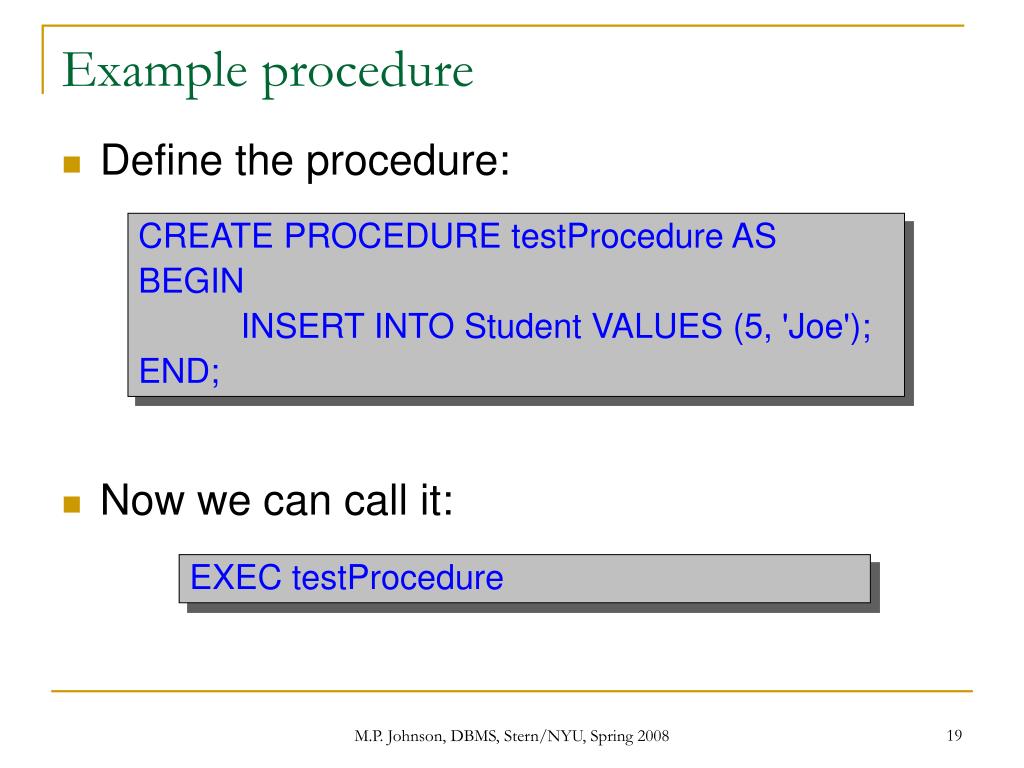 Example procedure

Define the procedure:

CREATE PROCEDURE testProcedure AS
BEGIN
INSERT INTO Student VALUES (5, 'Joe');
END;

Now we can call it:

EXEC testProcedure

M.P. Johnson, DBMS, Stern/NYU, Spring 2008

19